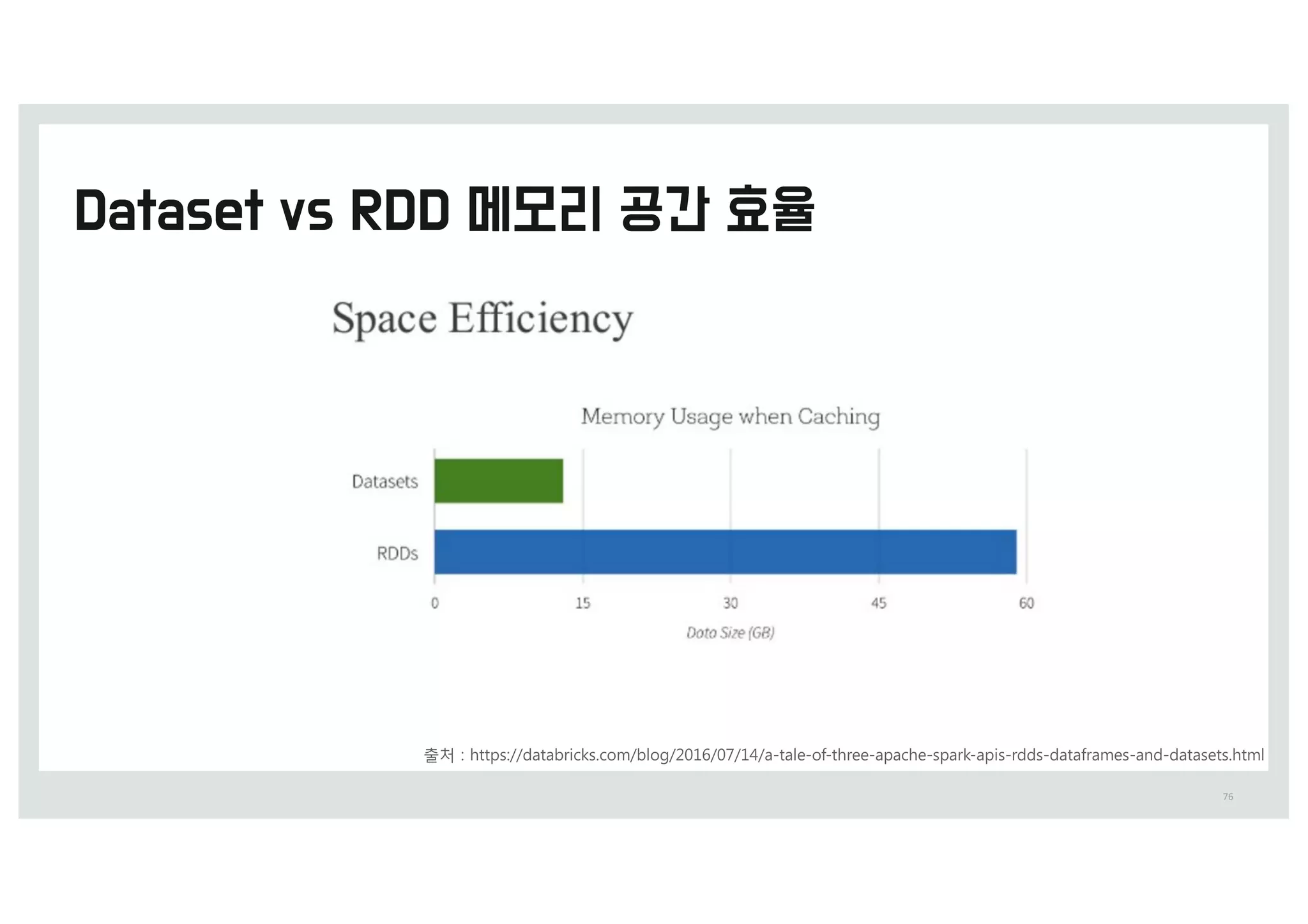 Dataset vs RDD 메모리 공간 효율

Space Efficiency

Memory Usage when Caching

Datasets

RDDs

0
15
30
45
60

Data Size (GB)

출처 : https://databricks.com/blog/2016/07/14/a-tale-of-three-apache-spark-apis-rdds-dataframes-and-datasets.html

76